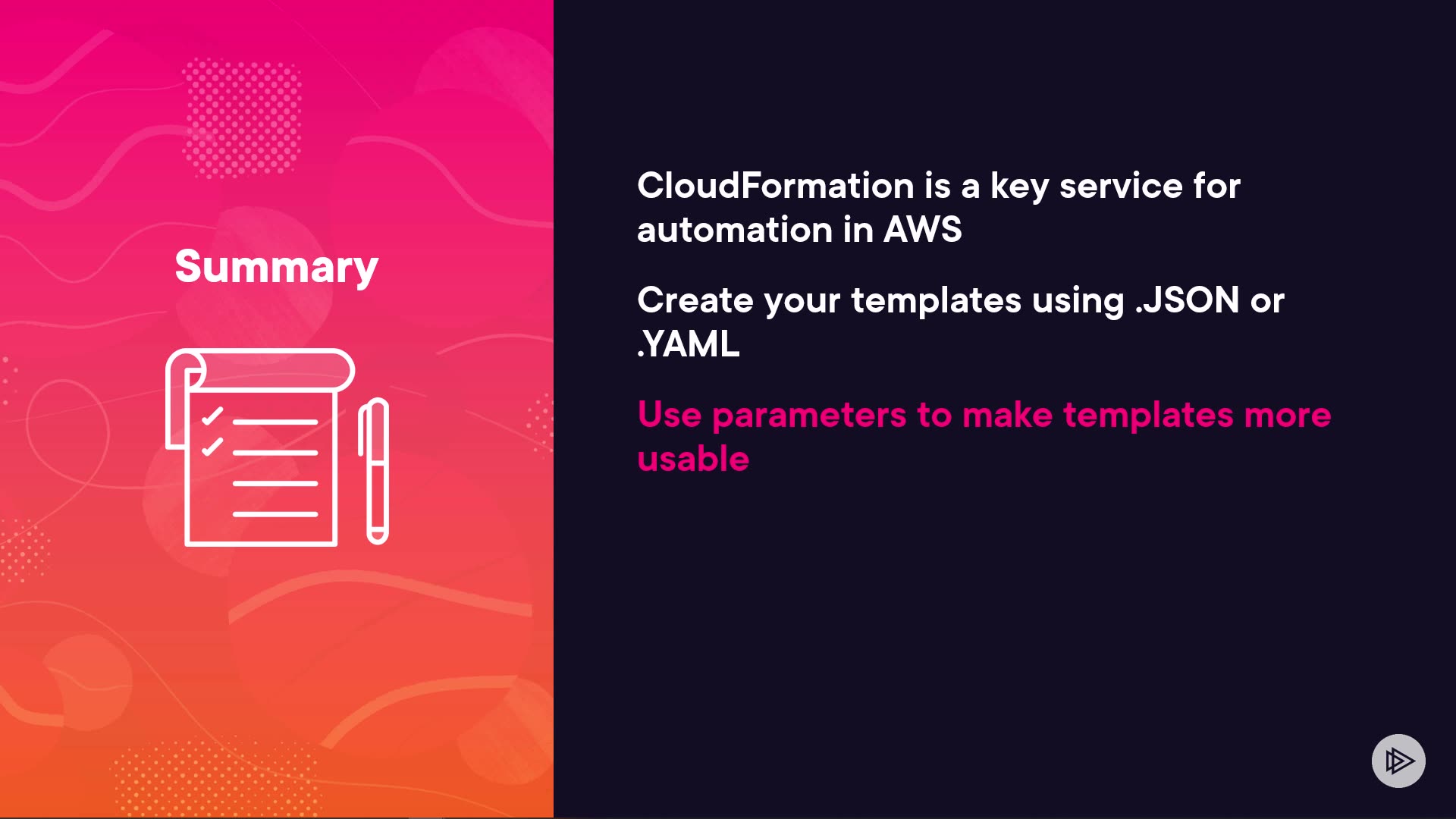 Summary

CloudFormation is a key service for automation in AWS

Create your templates using .JSON or .YAML

Use parameters to make templates more usable